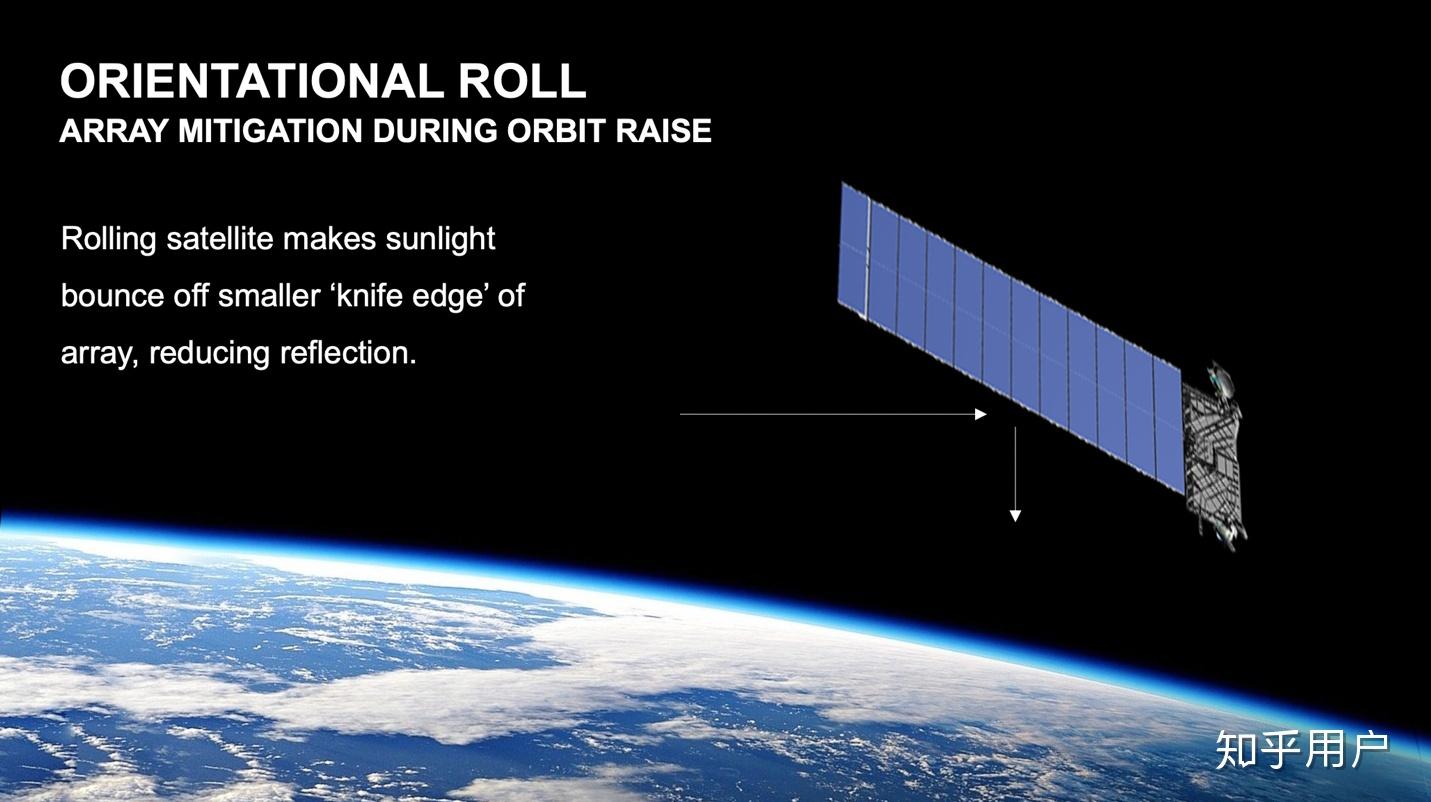 ORIENTATIONAL ROLL
ARRAY MITIGATION DURING ORBIT RAISE

Rolling satellite makes sunlight bounce off smaller ‘knife edge’ of array, reducing reflection.

知乎用户